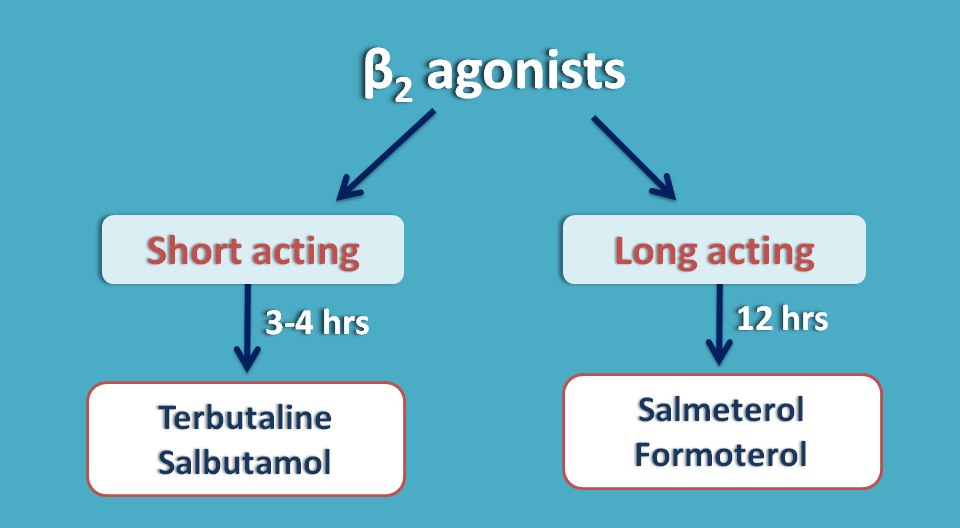 $\beta_2$ agonists

Short acting

3-4 hrs

Terbutaline
Salbutamol

Long acting

12 hrs

Salmeterol
Formoterol